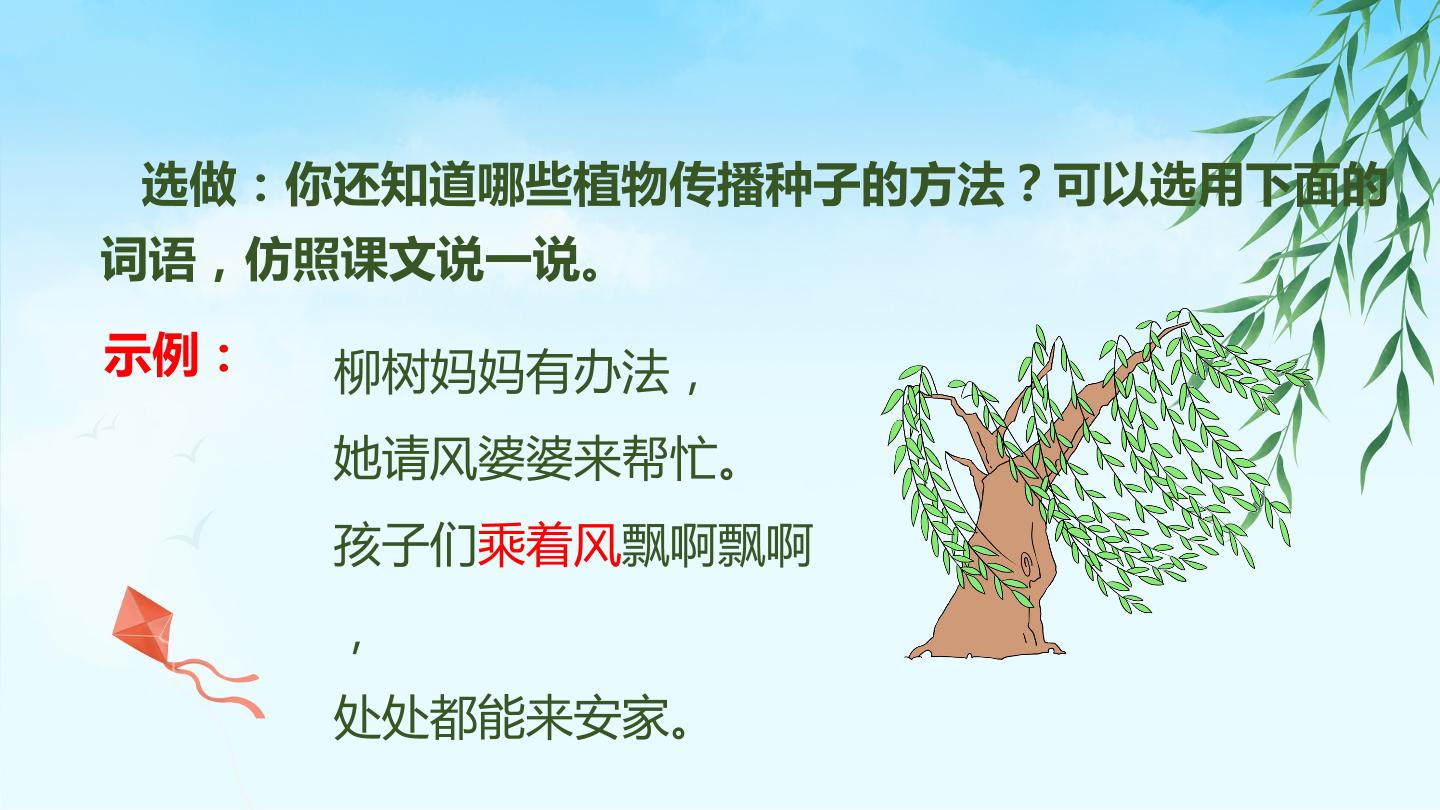 选做：你还知道哪些植物传播种子的方法？可以选用下面的词语，仿照课文说一说。

示例：

柳树妈妈有办法，
她请风婆婆来帮忙。
孩子们乘着风飘啊飘啊，
处处都能来安家。